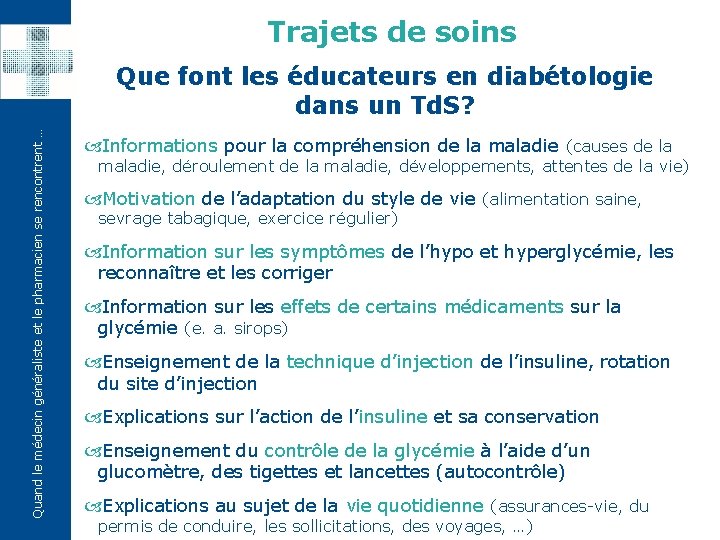 Quand le médecin généraliste et le pharmacien se rencontrent ...

Trajets de soins

Que font les éducateurs en diabétologie dans un TdS?

Informations pour la compréhension de la maladie (causes de la maladie, déroulement de la maladie, développements, attentes de la vie)

Motivation de l'adaptation du style de vie (alimentation saine, sevrage tabagique, exercice régulier)

Information sur les symptômes de l'hypo et hyperglycémie, les reconnaître et les corriger

Information sur les effets de certains médicaments sur la glycémie (e. a. sirops)

Enseignement de la technique d'injection de l'insuline, rotation du site d'injection

Explications sur l'action de l'insuline et sa conservation

Enseignement du contrôle de la glycémie à l'aide d'un glucomètre, des tigettes et lancettes (autocontrôle)

Explications au sujet de la vie quotidienne (assurances-vie, du permis de conduire, les sollicitations, des voyages, ...)